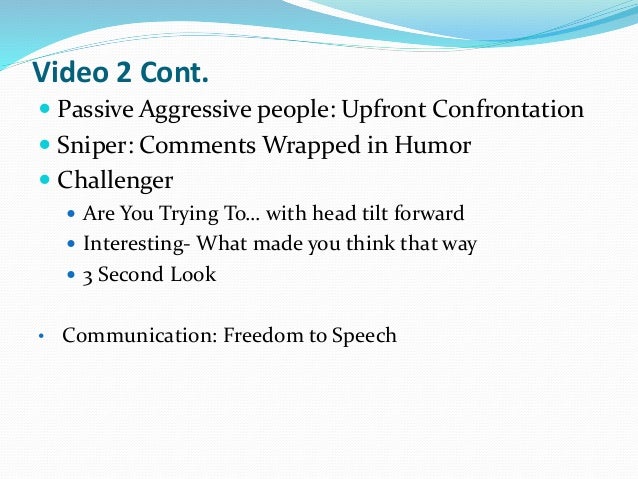 Video 2 Cont.

- Passive Aggressive people: Upfront Confrontation
- Sniper: Comments Wrapped in Humor
- Challenger
  - Are You Trying To… with head tilt forward
  - Interesting- What made you think that way
  - 3 Second Look

• Communication: Freedom to Speech